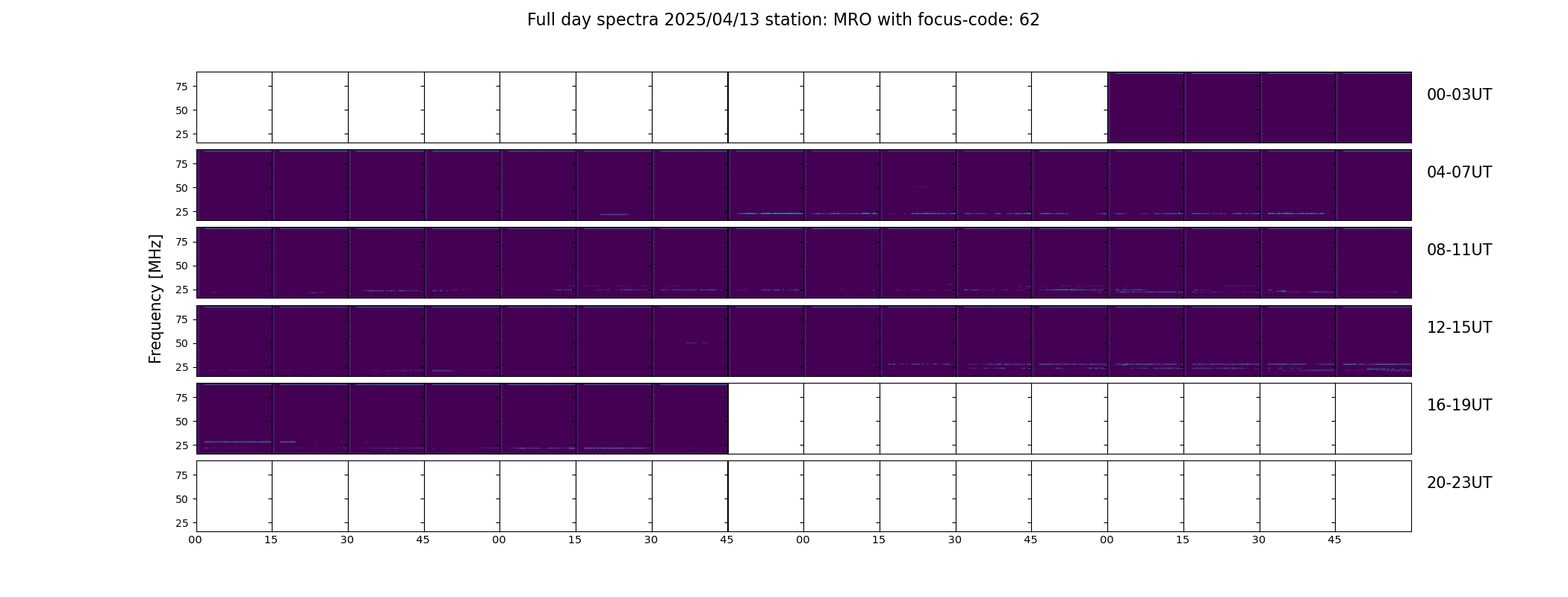 Full day spectra 2025/04/13 station: MRO with focus-code: 62

Frequency [MHz]

75
50
25

00-03UT

75
50
25

04-07UT

75
50
25

08-11UT

75
50
25

12-15UT

75
50
25

16-19UT

75
50
25

20-23UT

00 15 30 45 00 15 30 45 00 15 30 45 00 15 30 45